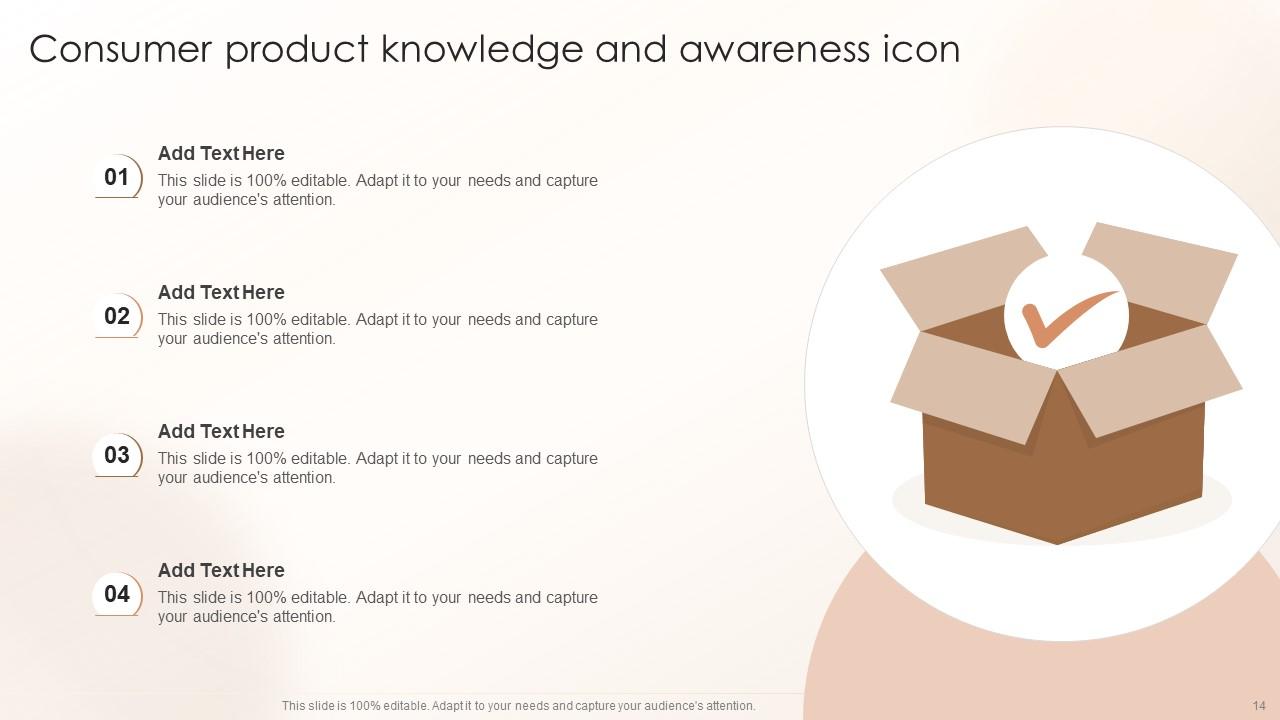 Consumer product knowledge and awareness icon

01

Add Text Here

This slide is 100% editable. Adapt it to your needs and capture your audience's attention.

02

Add Text Here

This slide is 100% editable. Adapt it to your needs and capture your audience's attention.

03

Add Text Here

This slide is 100% editable. Adapt it to your needs and capture your audience's attention.

04

Add Text Here

This slide is 100% editable. Adapt it to your needs and capture your audience's attention.

This slide is 100% editable. Adapt it to your needs and capture your audience's attention.

14